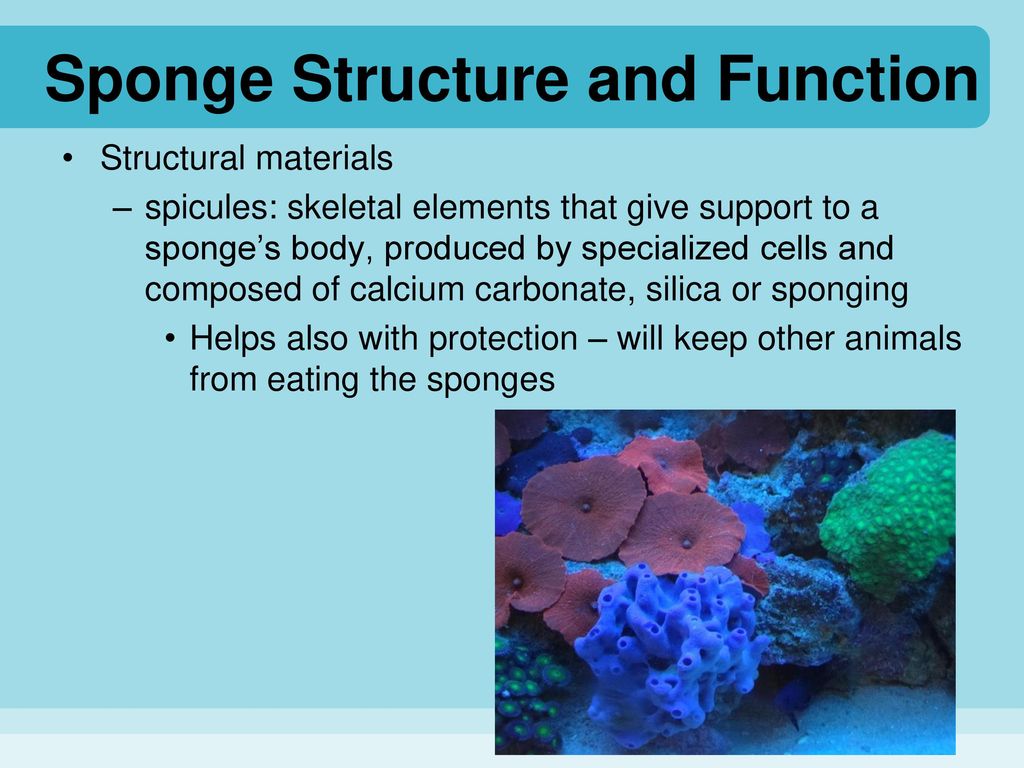 Sponge Structure and Function

• Structural materials

– spicules: skeletal elements that give support to a sponge’s body, produced by specialized cells and composed of calcium carbonate, silica or sponging

• Helps also with protection – will keep other animals from eating the sponges